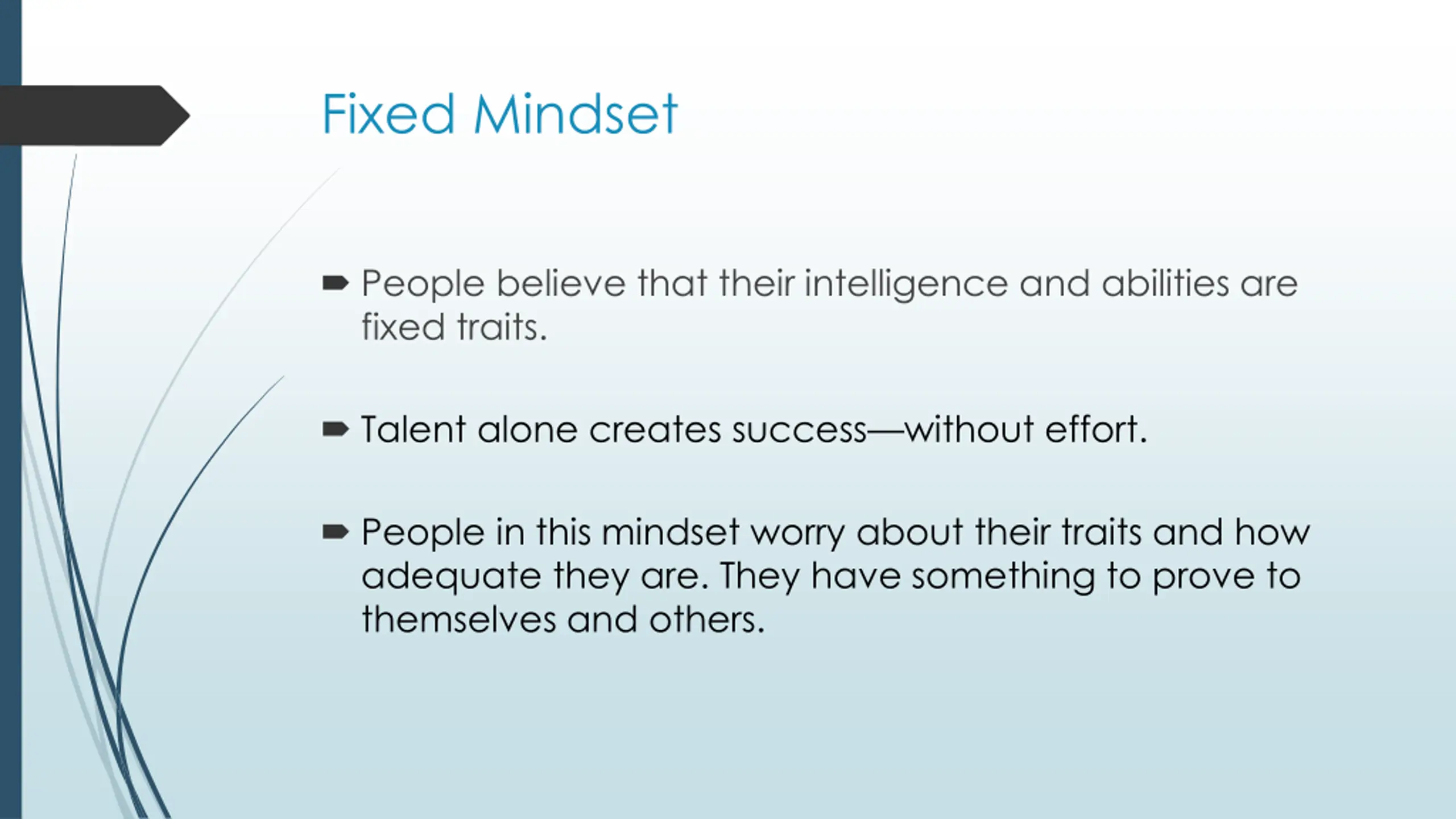 Fixed Mindset

People believe that their intelligence and abilities are fixed traits.

Talent alone creates success—without effort.

People in this mindset worry about their traits and how adequate they are. They have something to prove to themselves and others.